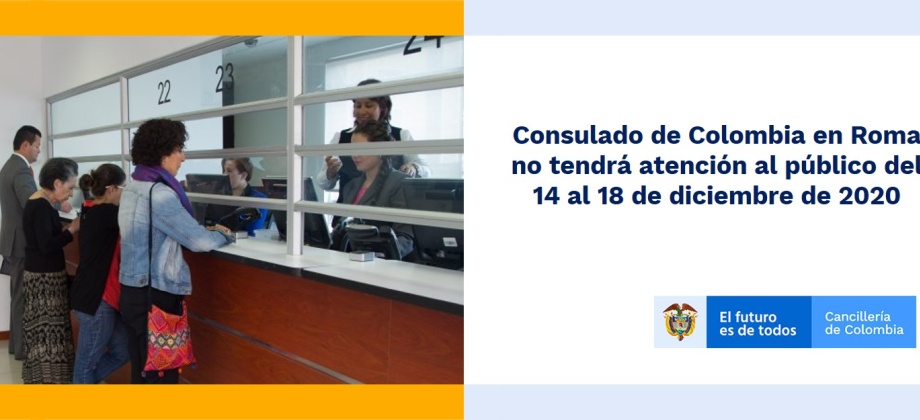 22
23
24

Consulado de Colombia en Roma no tendrá atención al público del 14 al 18 de diciembre de 2020

El futuro es de todos
Cancillería de Colombia